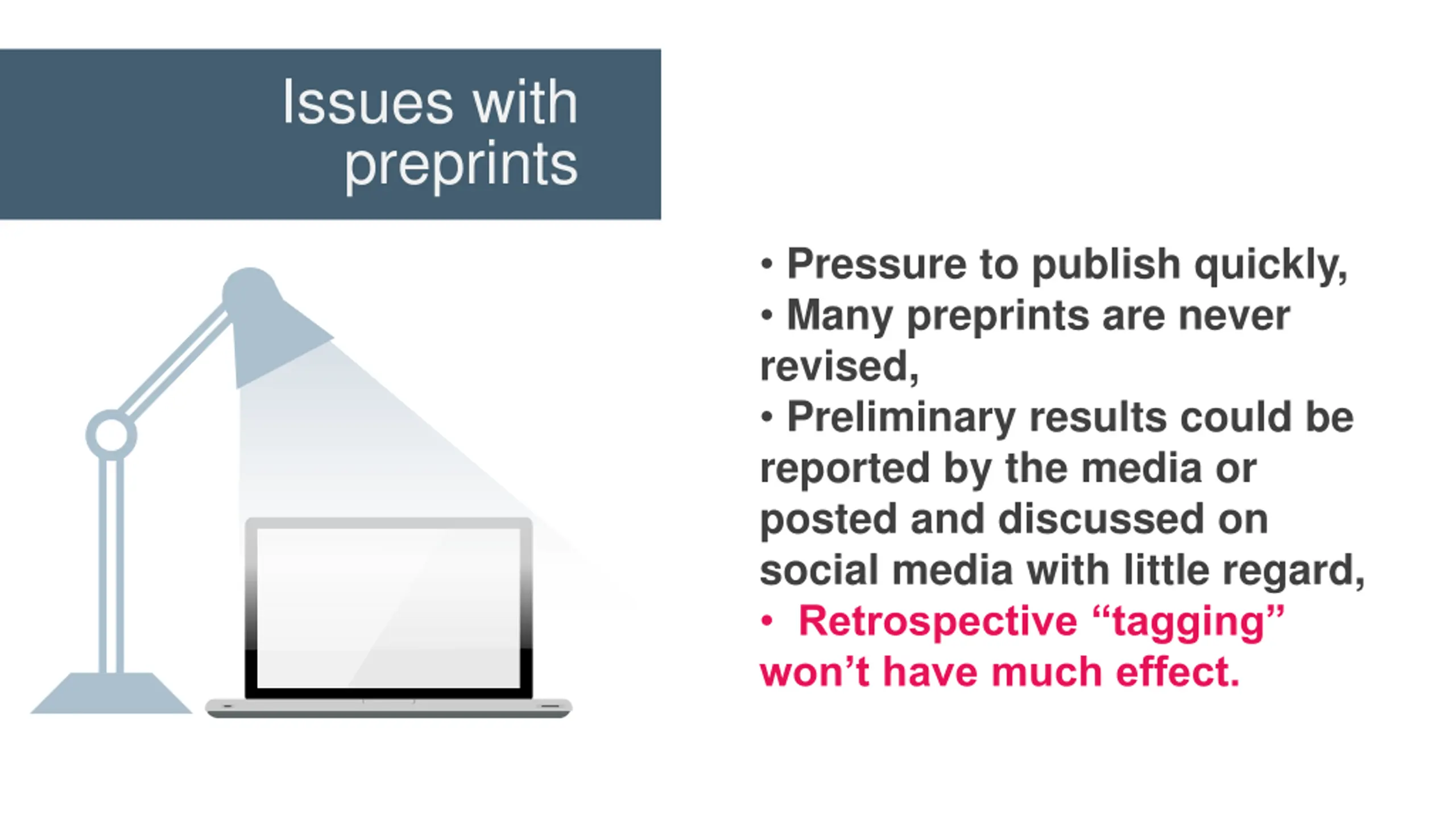 Issues with preprints

• Pressure to publish quickly,
• Many preprints are never revised,
• Preliminary results could be reported by the media or posted and discussed on social media with little regard,
• Retrospective “tagging” won’t have much effect.